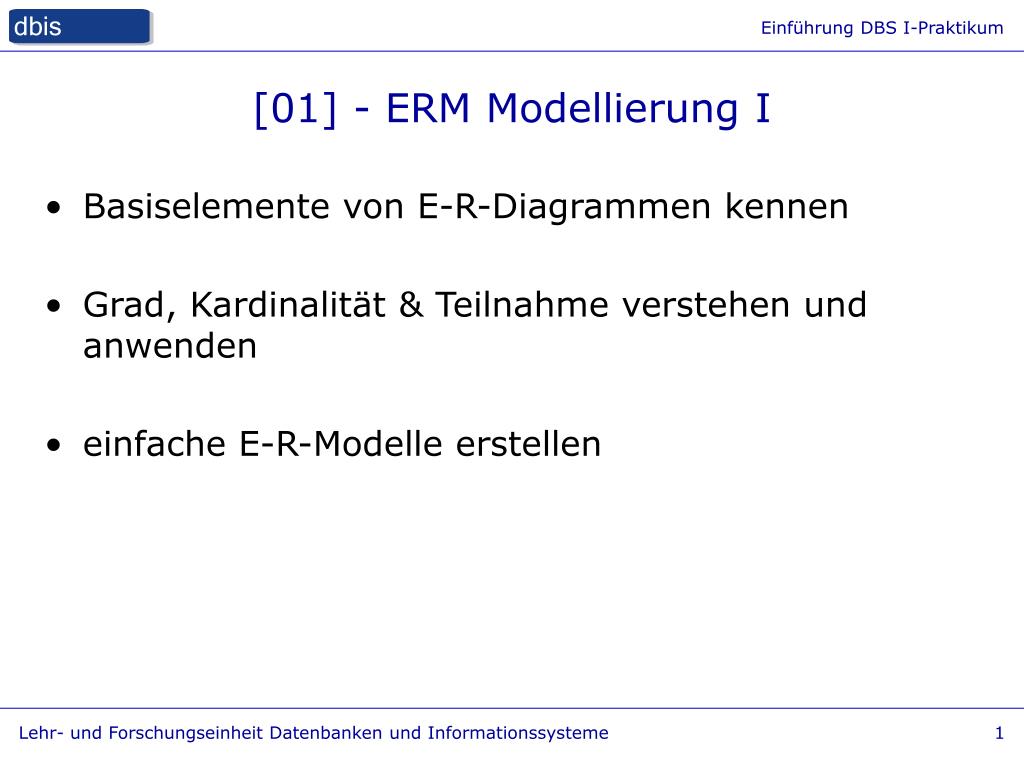 dbis

Einführung DBS I-Praktikum

[01] - ERM Modellierung I

• Basiselemente von E-R-Diagrammen kennen

• Grad, Kardinalität & Teilnahme verstehen und anwenden

• einfache E-R-Modelle erstellen

Lehr- und Forschungseinheit Datenbanken und Informationssysteme

1